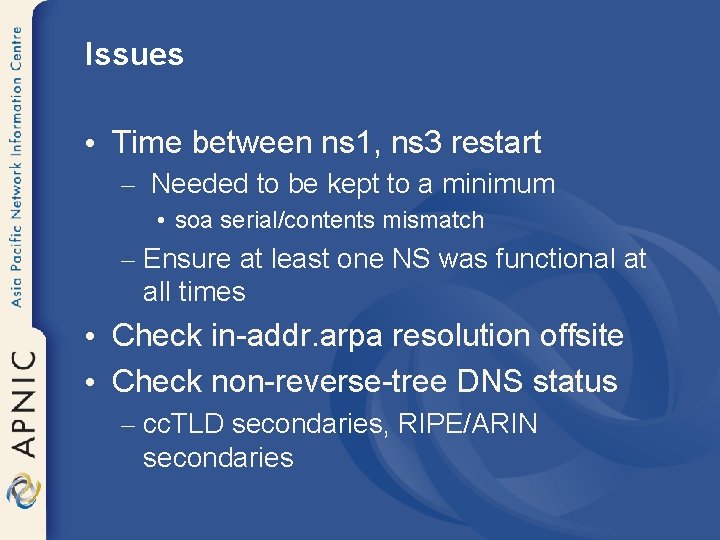 Asia Pacific Network Information Centre

APNIC

Issues

• Time between ns1, ns3 restart
– Needed to be kept to a minimum
• soa serial/contents mismatch
– Ensure at least one NS was functional at all times
• Check in-addr.arpa resolution offsite
• Check non-reverse-tree DNS status
– ccTLD secondaries, RIPE/ARIN secondaries